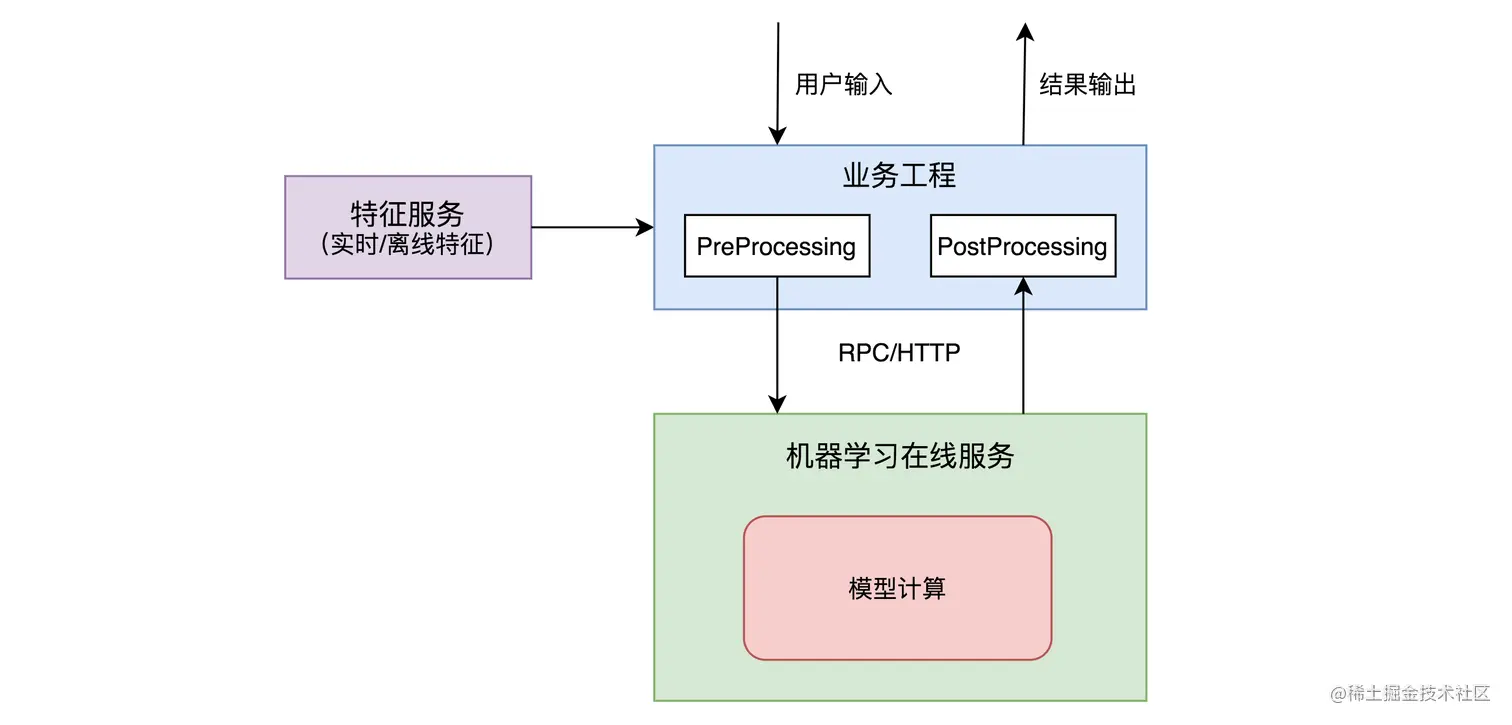 用户输入

结果输出

特征服务
（实时/离线特征）

业务工程

PreProcessing

PostProcessing

RPC/HTTP

机器学习在线服务

模型计算

@稀土掘金技术社区